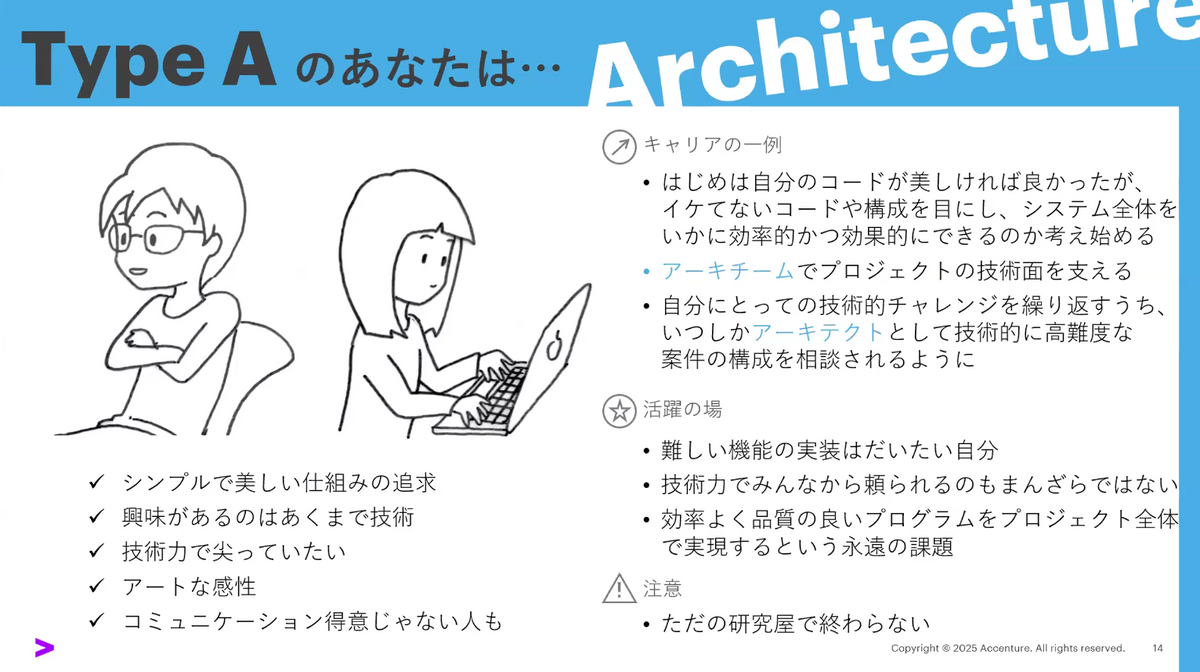 Type A のあなたは…

Architecture

✓ シンプルで美しい仕組みの追求
✓ 興味があるのはあくまで技術
✓ 技術力で尖っていたい
✓ アートな感性
✓ コミュニケーション得意じゃない人も

キャリアの一例

• はじめは自分のコードが美しければ良かったが、イケてないコードや構成を目にし、システム全体をいかに効率的かつ効果的にできるのか考え始める
• アーキチームでプロジェクトの技術面を支える
• 自分にとっての技術的チャレンジを繰り返すうち、いつしかアーキテクトとして技術的に高難度な案件の構成を相談されるように

活躍の場

• 難しい機能の実装はだいたい自分
• 技術力でみんなから頼られるのもまんざらではない
• 効率よく品質の良いプログラムをプロジェクト全体で実現するという永遠の課題

注意

• ただの研究屋で終わらない

Copyright © 2025 Accenture. All rights reserved. 14